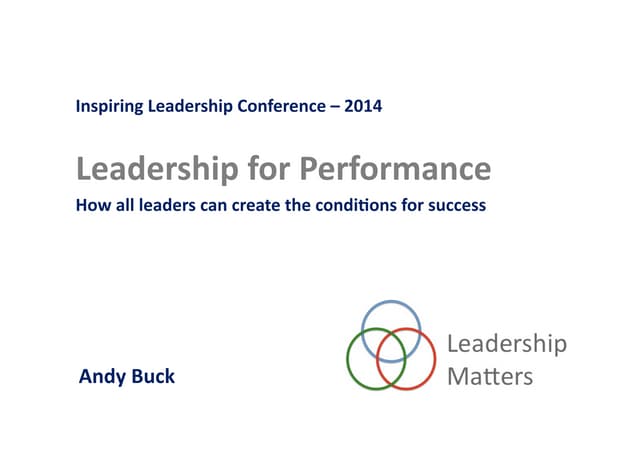 Inspiring Leadership Conference – 2014

Leadership for Performance

How all leaders can create the conditions for success

Andy Buck

Leadership Matters